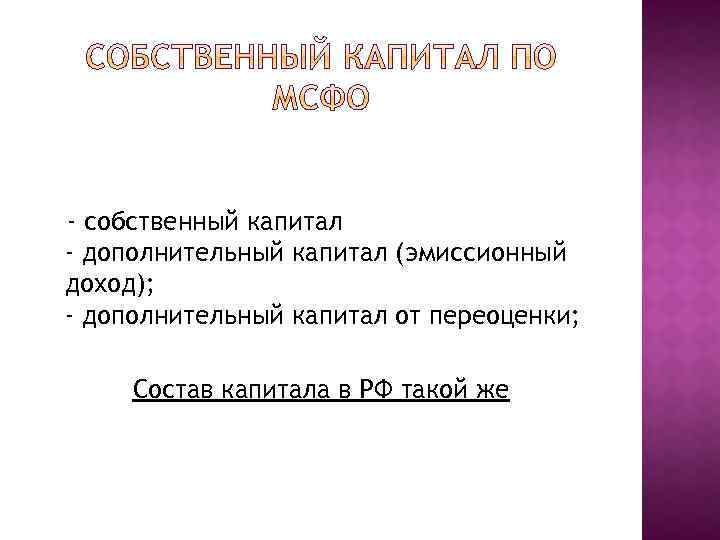 СОБСТВЕННЫЙ КАПИТАЛ ПО МСФО

- собственный капитал
- дополнительный капитал (эмиссионный доход);
- дополнительный капитал от переоценки;

Состав капитала в РФ такой же